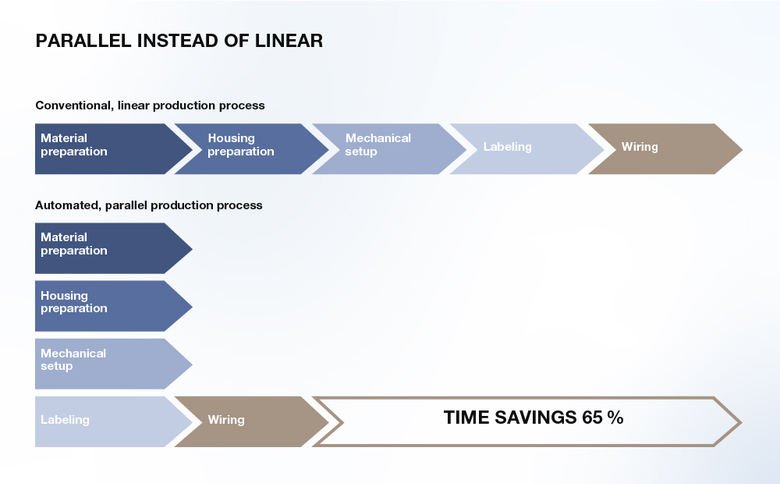 PARALLEL INSTEAD OF LINEAR

Conventional, linear production process

Material preparation

Housing preparation

Mechanical setup

Labeling

Wiring

Automated, parallel production process

Material preparation

Housing preparation

Mechanical setup

Labeling

Wiring

TIME SAVINGS 65 %